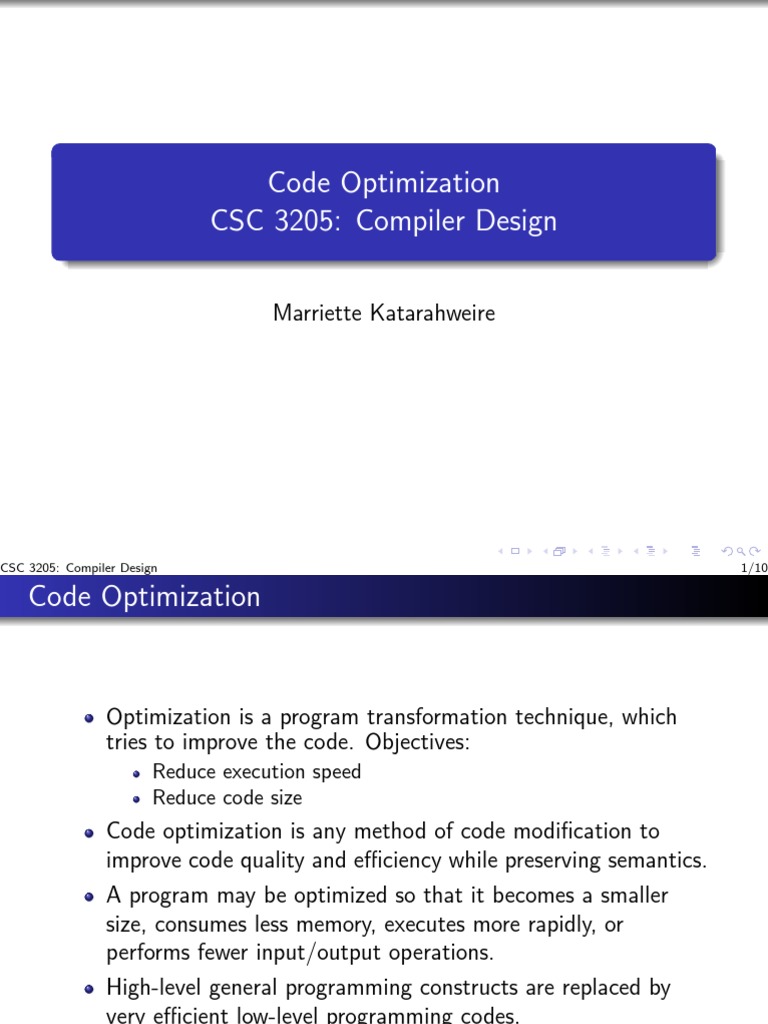 Code Optimization
CSC 3205: Compiler Design

Marriette Katarahweire

CSC 3205: Compiler Design 1/10

Code Optimization

- Optimization is a program transformation technique, which tries to improve the code. Objectives:
  - Reduce execution speed
  - Reduce code size
- Code optimization is any method of code modification to improve code quality and efficiency while preserving semantics.
- A program may be optimized so that it becomes a smaller size, consumes less memory, executes more rapidly, or performs fewer input/output operations.
- High-level general programming constructs are replaced by very efficient low-level programming codes.